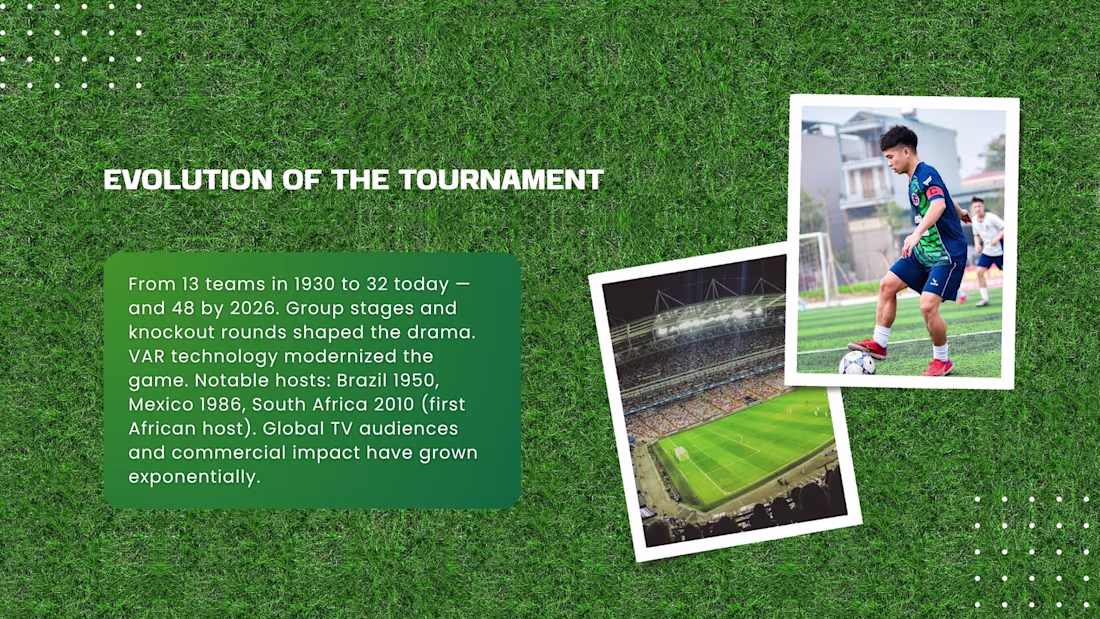 EVOLUTION OF THE TOURNAMENT

From 13 teams in 1930 to 32 today — and 48 by 2026. Group stages and knockout rounds shaped the drama. VAR technology modernized the game. Notable hosts: Brazil 1950, Mexico 1986, South Africa 2010 (first African host). Global TV audiences and commercial impact have grown exponentially.